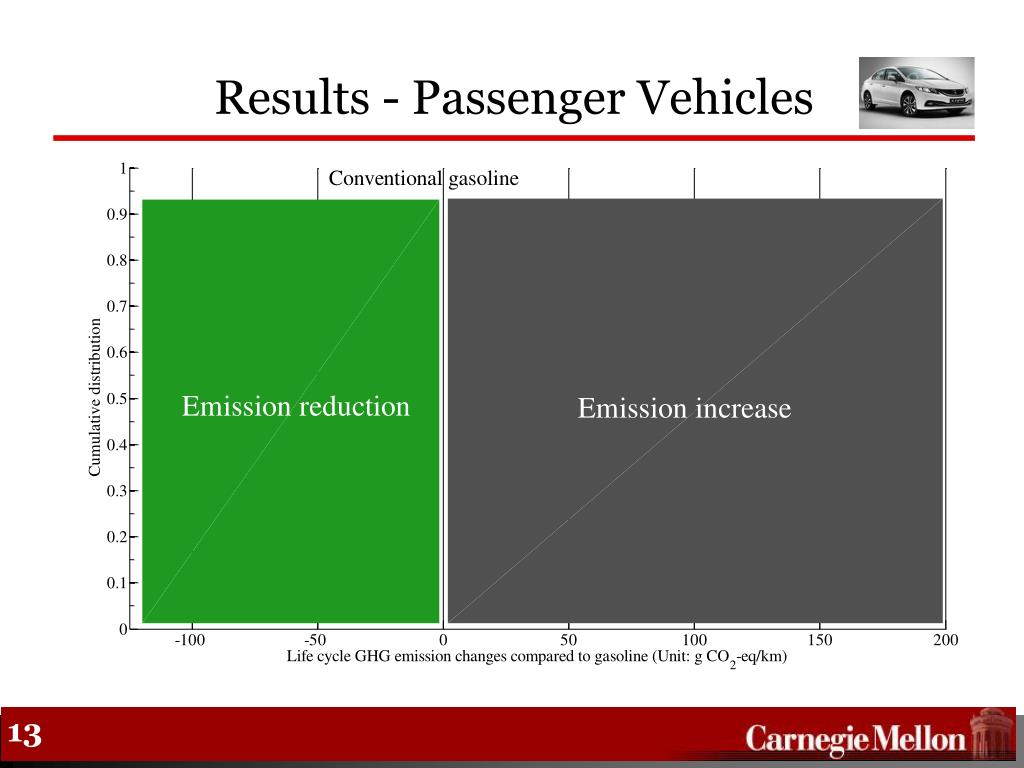 Results - Passenger Vehicles

Conventional gasoline

Emission reduction

Emission increase

Cumulative distribution

1
0.9
0.8
0.7
0.6
0.5
0.4
0.3
0.2
0.1
0

-100 -50 0 50 100 150 200

Life cycle GHG emission changes compared to gasoline (Unit: g $CO_2$-eq/km)

13

Carnegie Mellon